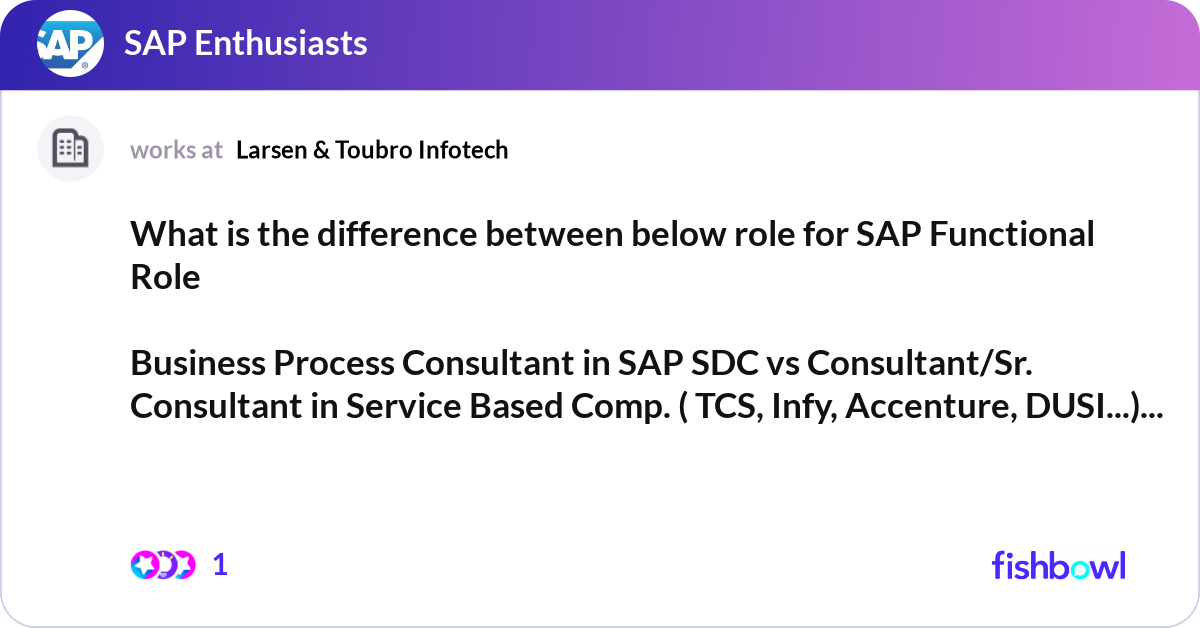 SAP

SAP Enthusiasts

works at Larsen & Toubro Infotech

What is the difference between below role for SAP Functional Role

Business Process Consultant in SAP SDC vs Consultant/Sr. Consultant in Service Based Comp. ( TCS, Infy, Accenture, DUSI...)...

1

fishbowl